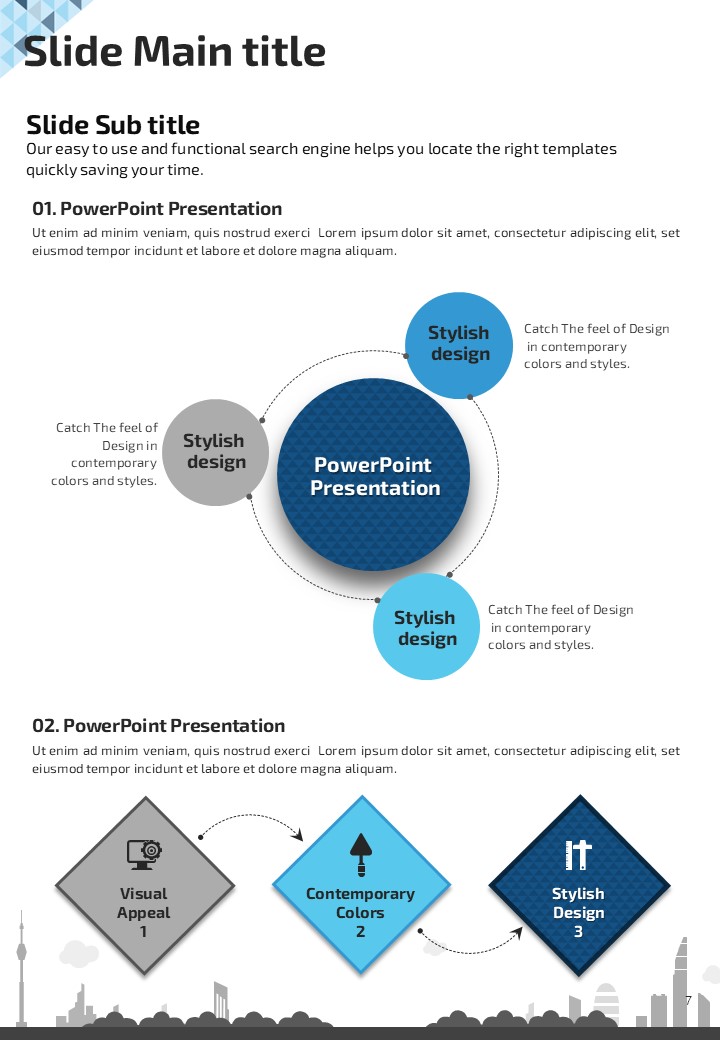 Slide Main title

Slide Sub title
Our easy to use and functional search engine helps you locate the right templates quickly saving your time.

01. PowerPoint Presentation
Ut enim ad minim veniam, quis nostrud exerci Lorem ipsum dolor sit amet, consectetur adipiscing elit, set eiusmod tempor incidunt et labore et dolore magna aliquam.

Stylish design
Catch The feel of Design in contemporary colors and styles.

Catch The feel of Design in contemporary colors and styles.
Stylish design

PowerPoint Presentation

Stylish design
Catch The feel of Design in contemporary colors and styles.

02. PowerPoint Presentation
Ut enim ad minim veniam, quis nostrud exerci Lorem ipsum dolor sit amet, consectetur adipiscing elit, set eiusmod tempor incidunt et labore et dolore magna aliquam.

Visual Appeal 1

Contemporary Colors 2

Stylish Design 3

7